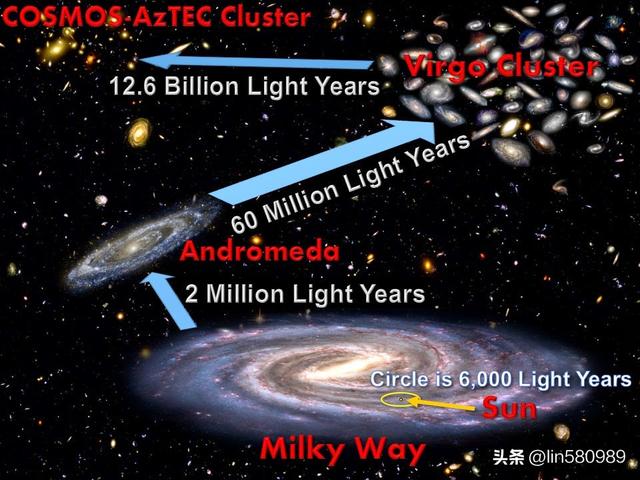 COSMOS-AzTEC Cluster

Virgo Cluster

12.6 Billion Light Years

60 Million Light Years

Andromeda

2 Million Light Years

Circle is 6,000 Light Years

Sun

Milky Way

头条 @lin580989